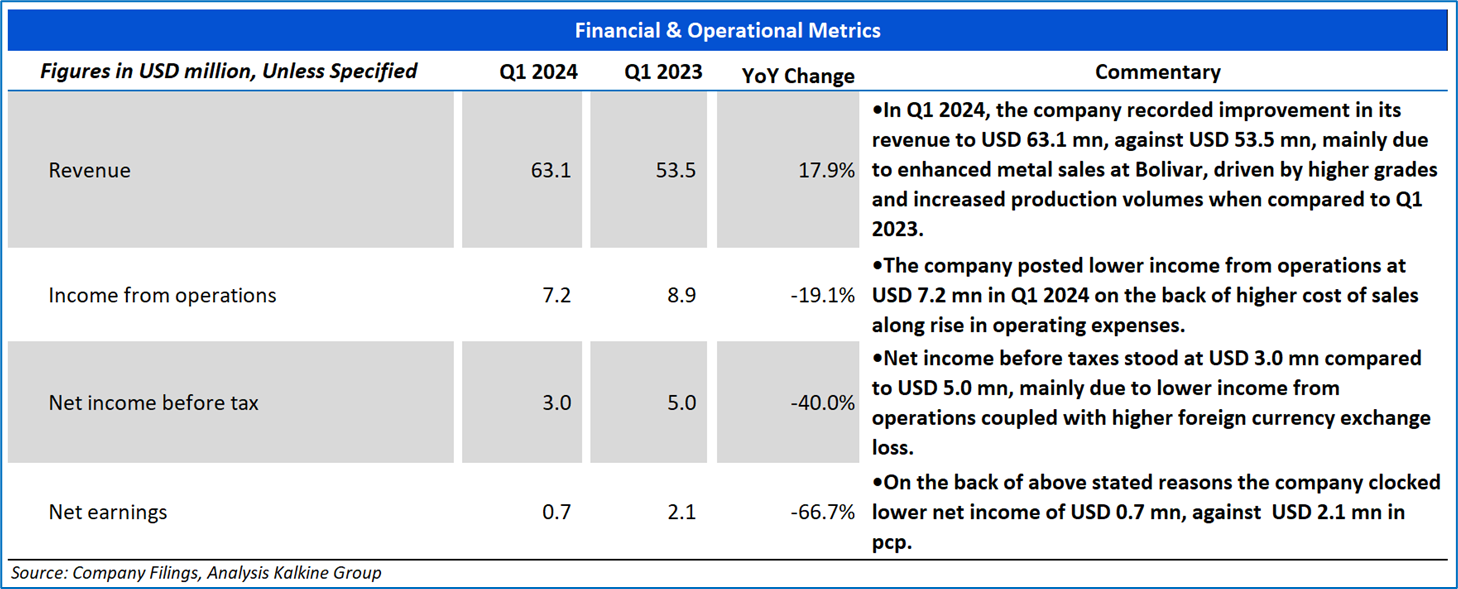 Financial & Operational Metrics

| Figures in USD million, Unless Specified | Q1 2024 | Q1 2023 | YoY Change | Commentary |
|---|---|---|---|---|
| Revenue | 63.1 | 53.5 | 17.9% | •In Q1 2024, the company recorded improvement in its revenue to USD 63.1 mn, against USD 53.5 mn, mainly due to enhanced metal sales at Bolivar, driven by higher grades and increased production volumes when compared to Q1 2023. |
| Income from operations | 7.2 | 8.9 | -19.1% | •The company posted lower income from operations at USD 7.2 mn in Q1 2024 on the back of higher cost of sales along rise in operating expenses. |
| Net income before tax | 3.0 | 5.0 | -40.0% | •Net income before taxes stood at USD 3.0 mn compared to USD 5.0 mn, mainly due to lower income from operations coupled with higher foreign currency exchange loss. |
| Net earnings | 0.7 | 2.1 | -66.7% | •On the back of above stated reasons the company clocked lower net income of USD 0.7 mn, against USD 2.1 mn in pcp. |

Source: Company Filings, Analysis Kalkine Group